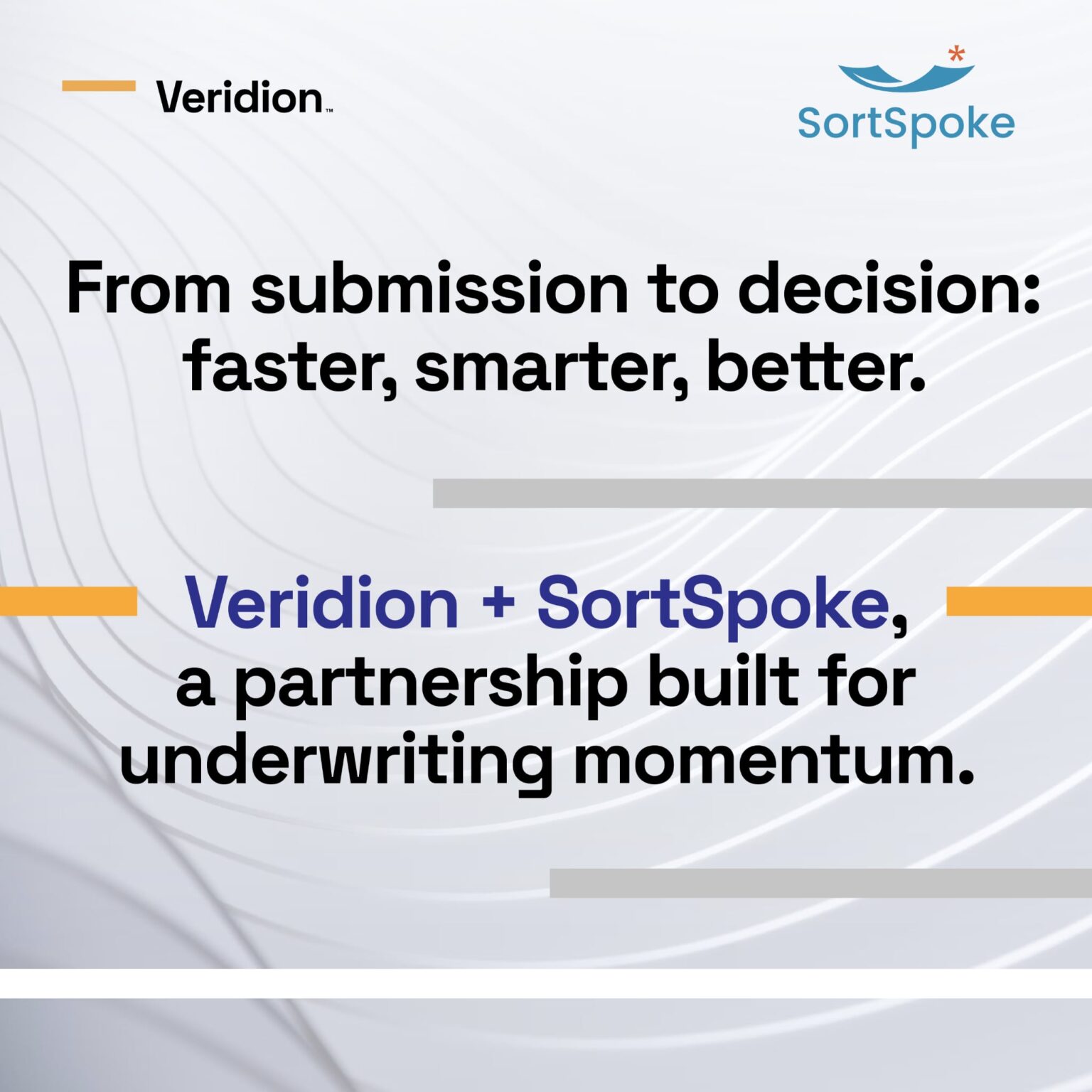 Veridion™

SortSpoke

From submission to decision: faster, smarter, better.

Veridion + SortSpoke, a partnership built for underwriting momentum.